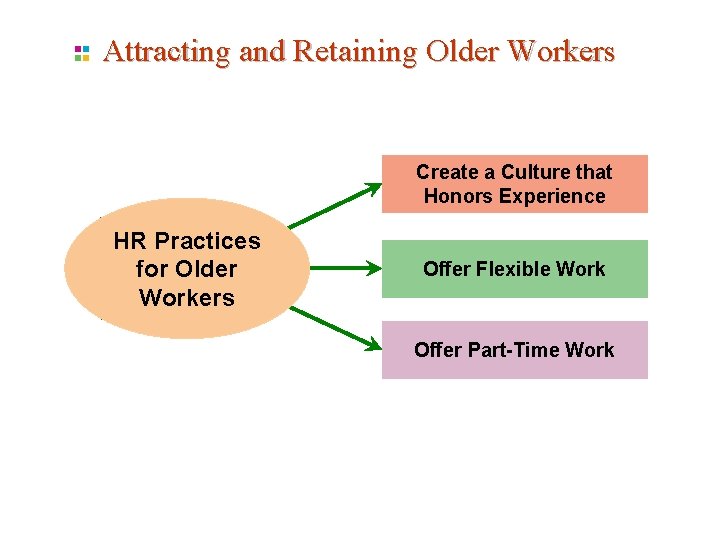 Attracting and Retaining Older Workers

HR Practices for Older Workers

Create a Culture that Honors Experience

Offer Flexible Work

Offer Part-Time Work